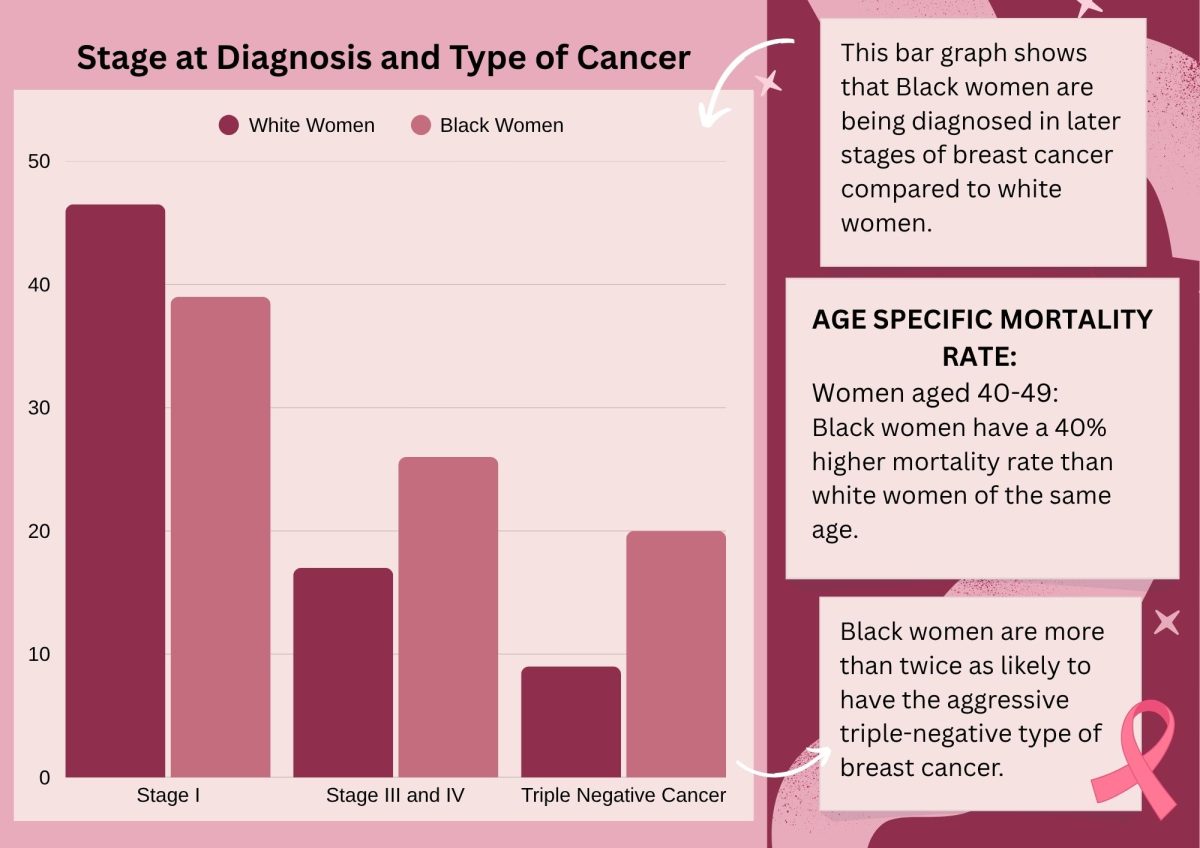 Stage at Diagnosis and Type of Cancer

White Women   Black Women

50
40
30
20
10
0

Stage I   Stage III and IV   Triple Negative Cancer

This bar graph shows that Black women are being diagnosed in later stages of breast cancer compared to white women.

AGE SPECIFIC MORTALITY RATE:
Women aged 40-49:
Black women have a 40% higher mortality rate than white women of the same age.

Black women are more than twice as likely to have the aggressive triple-negative type of breast cancer.